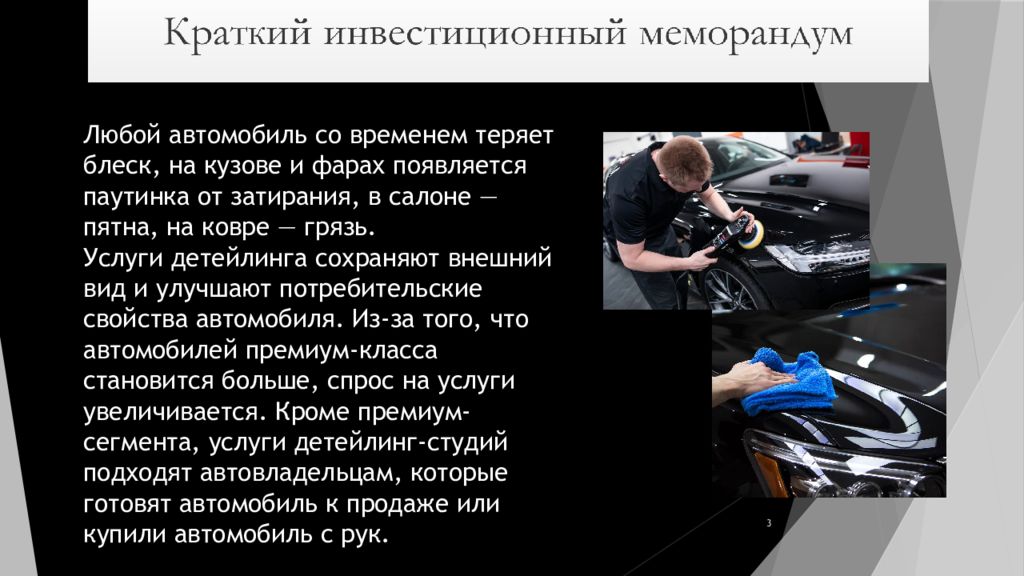 Краткий инвестиционный меморандум

Любой автомобиль со временем теряет блеск, на кузове и фарах появляется паутинка от затирания, в салоне — пятна, на ковре — грязь.
Услуги детейлинга сохраняют внешний вид и улучшают потребительские свойства автомобиля. Из-за того, что автомобилей премиум-класса становится больше, спрос на услуги увеличивается. Кроме премиум-сегмента, услуги детейлинг-студий подходят автовладельцам, которые готовят автомобиль к продаже или купили автомобиль с рук.

3